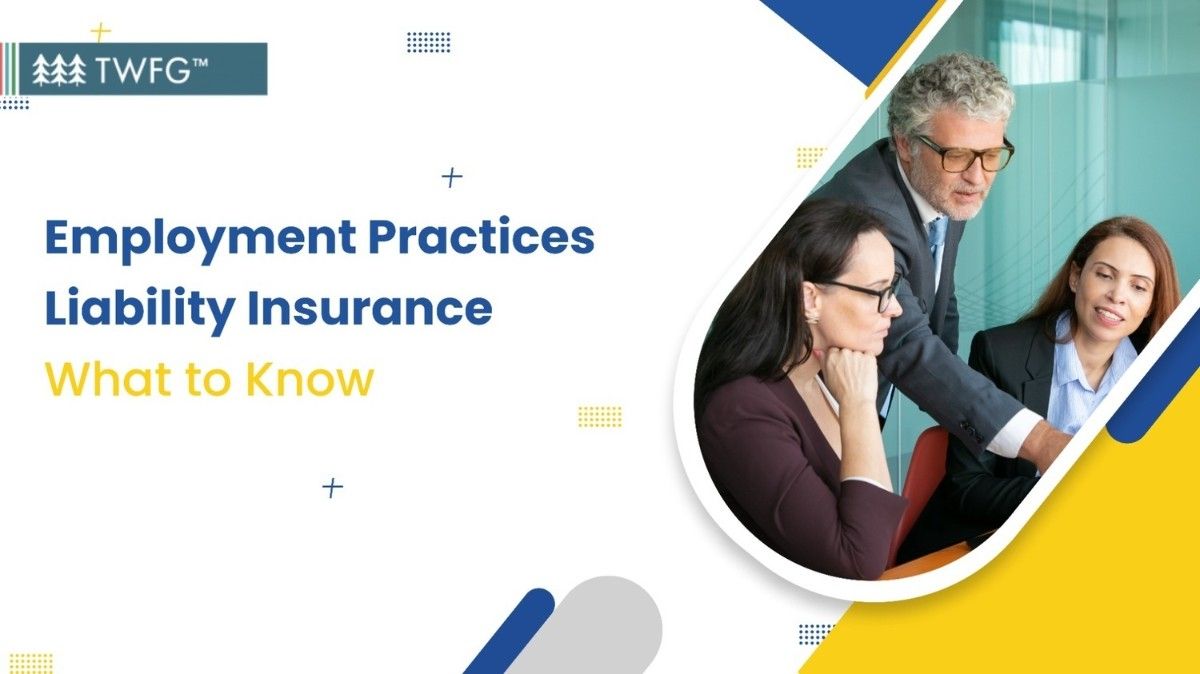 TWFG™

Employment Practices Liability Insurance
What to Know